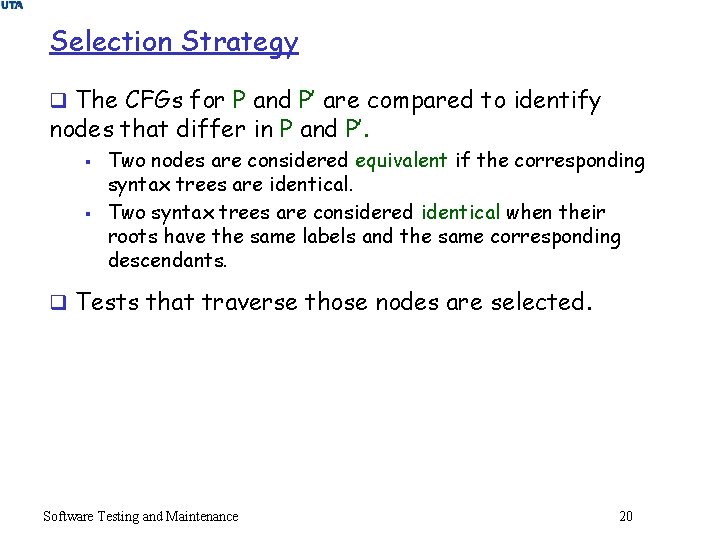 UTA

Selection Strategy

❑ The CFGs for P and P' are compared to identify nodes that differ in P and P'.

▪ Two nodes are considered equivalent if the corresponding syntax trees are identical.

▪ Two syntax trees are considered identical when their roots have the same labels and the same corresponding descendants.

❑ Tests that traverse those nodes are selected.

Software Testing and Maintenance

20